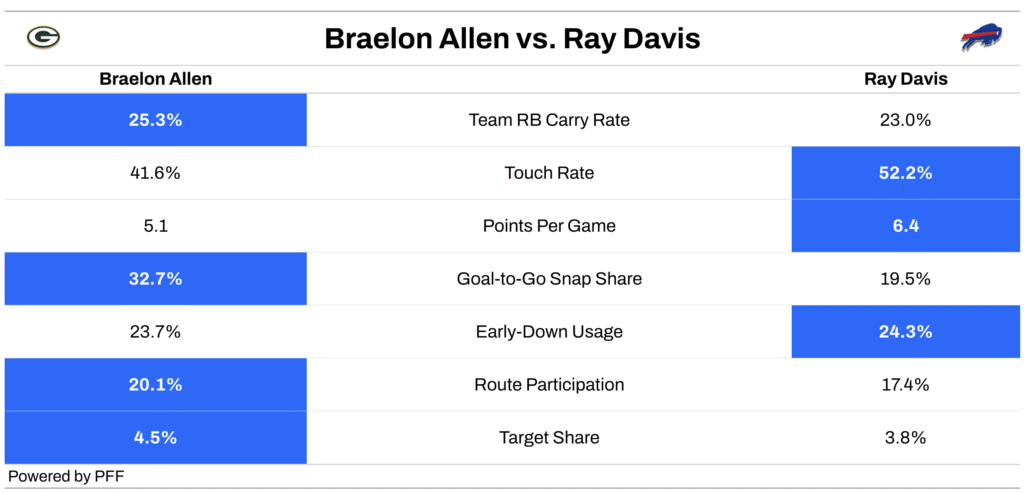 Braelon Allen vs. Ray Davis

| Braelon Allen | | Ray Davis |
|---|---|---|
| 25.3% | Team RB Carry Rate | 23.0% |
| 41.6% | Touch Rate | 52.2% |
| 5.1 | Points Per Game | 6.4 |
| 32.7% | Goal-to-Go Snap Share | 19.5% |
| 23.7% | Early-Down Usage | 24.3% |
| 20.1% | Route Participation | 17.4% |
| 4.5% | Target Share | 3.8% |

Powered by PFF